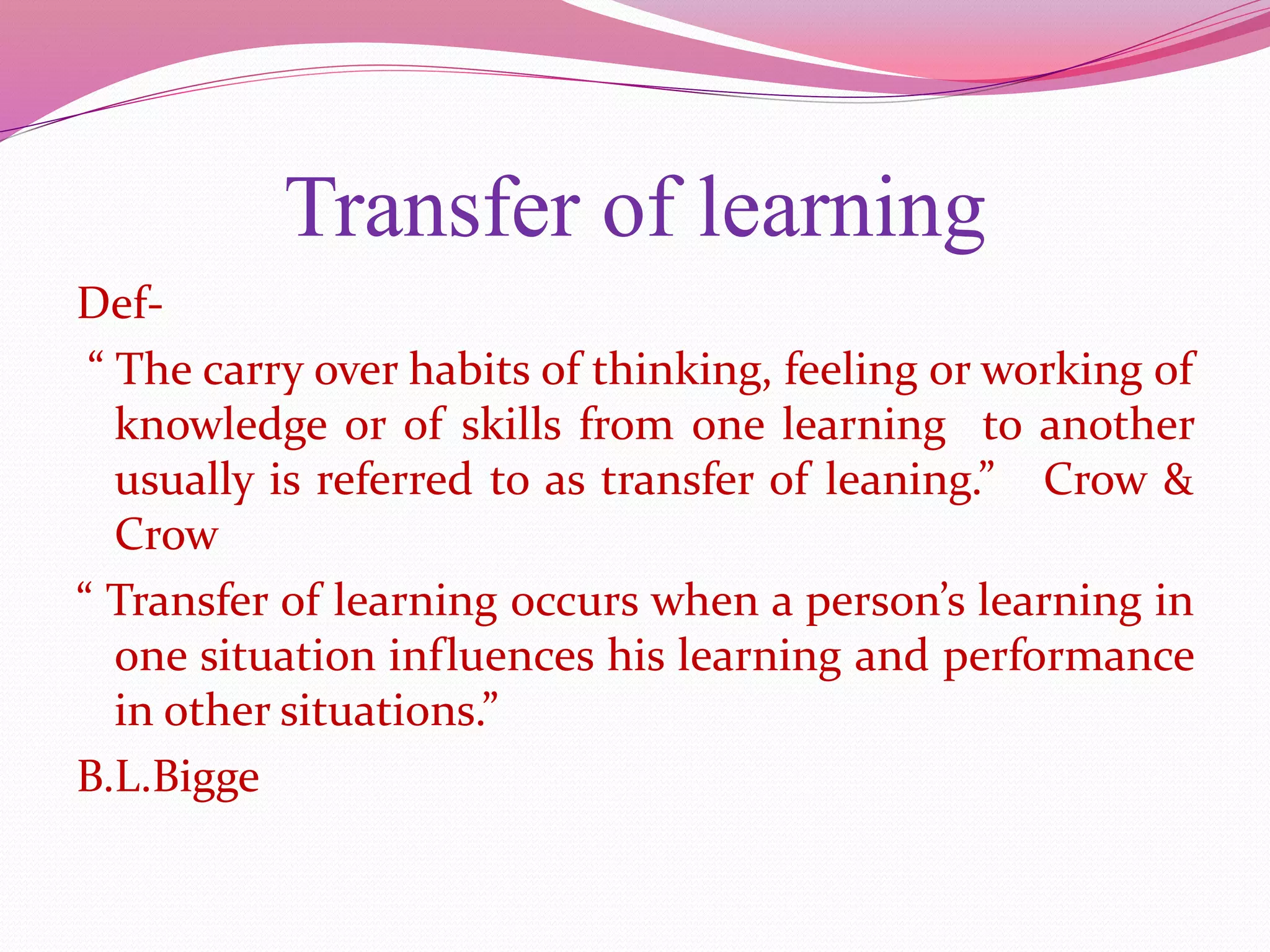 Transfer of learning

Def-

“ The carry over habits of thinking, feeling or working of knowledge or of skills from one learning to another usually is referred to as transfer of leaning.” Crow & Crow

“ Transfer of learning occurs when a person’s learning in one situation influences his learning and performance in other situations.”

B.L.Bigge